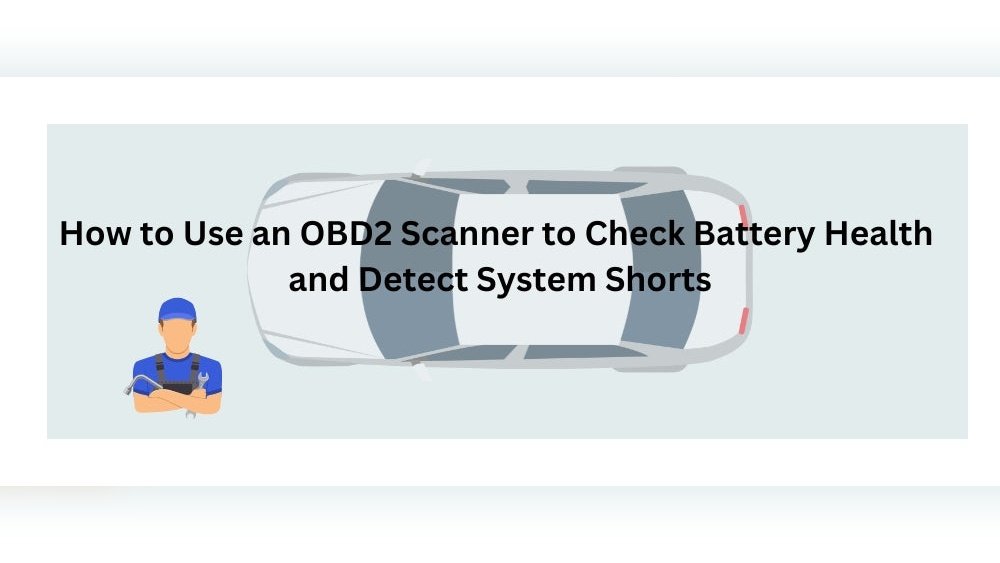 How to Use an OBD2 Scanner to Check Battery Health and Detect System Shorts